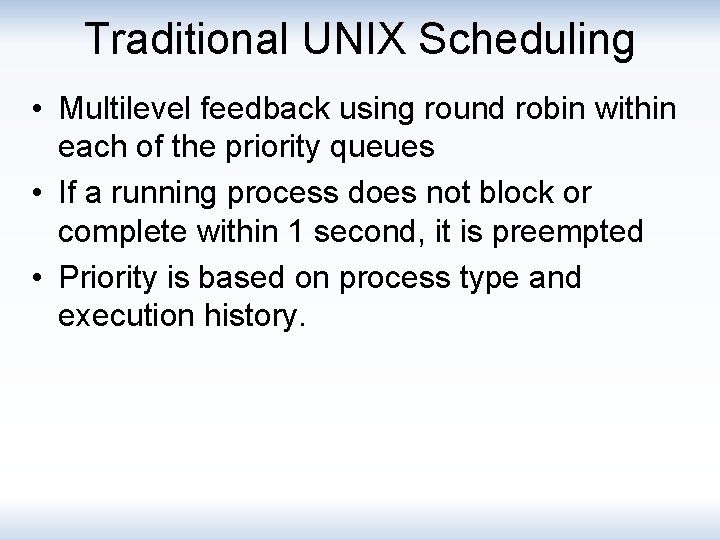 Traditional UNIX Scheduling

• Multilevel feedback using round robin within each of the priority queues
• If a running process does not block or complete within 1 second, it is preempted
• Priority is based on process type and execution history.